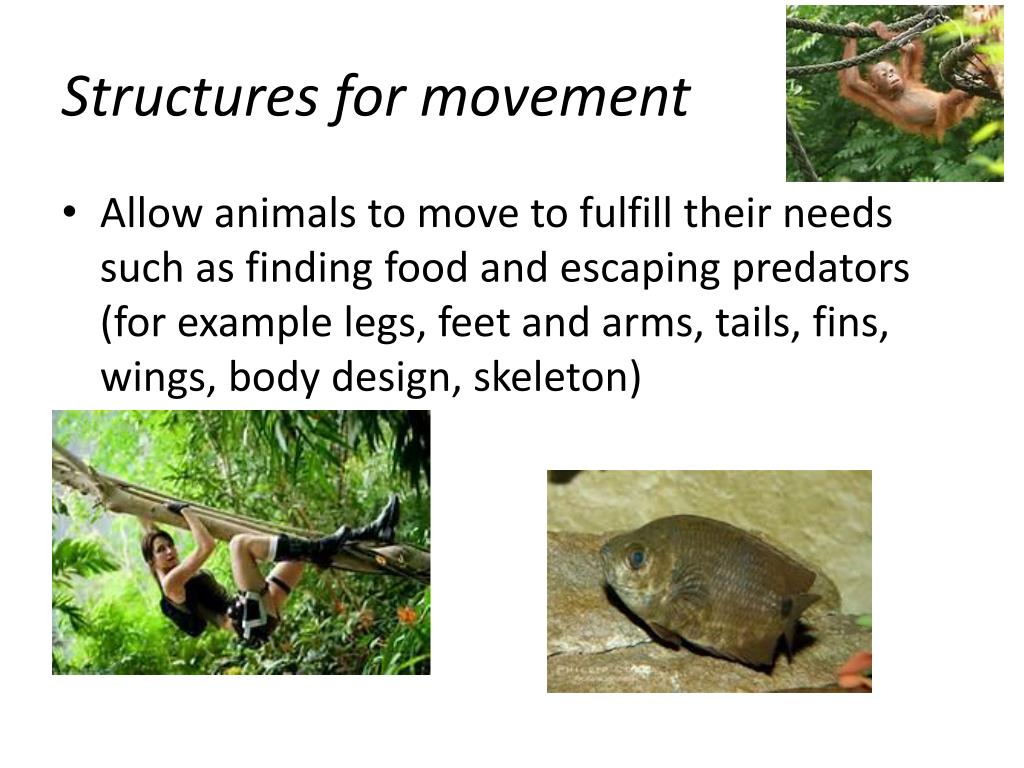 Structures for movement

• Allow animals to move to fulfill their needs such as finding food and escaping predators (for example legs, feet and arms, tails, fins, wings, body design, skeleton)